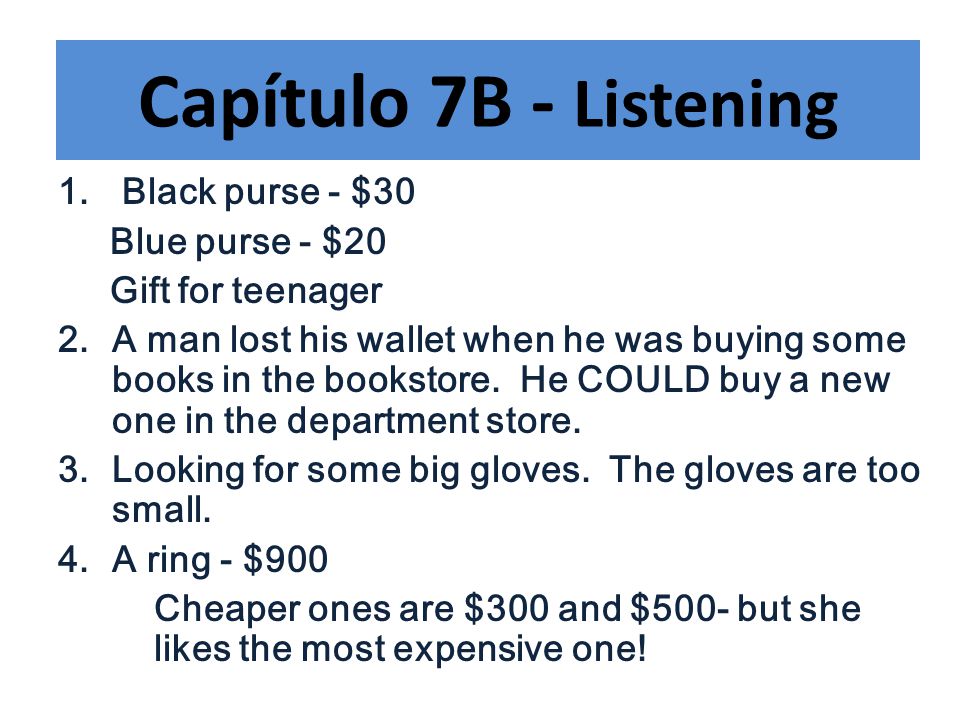 Capítulo 7B - Listening

1. Black purse - \$30

Blue purse - \$20

Gift for teenager

2. A man lost his wallet when he was buying some books in the bookstore. He COULD buy a new one in the department store.

3. Looking for some big gloves. The gloves are too small.

4. A ring - \$900

Cheaper ones are \$300 and \$500- but she likes the most expensive one!